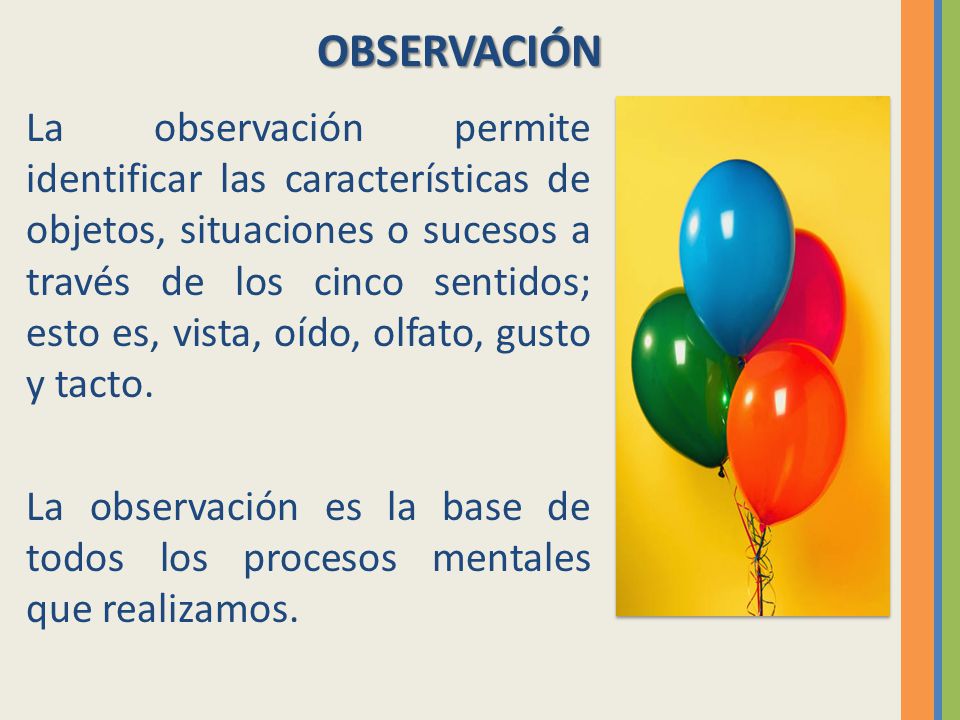 OBSERVACIÓN

La observación permite identificar las características de objetos, situaciones o sucesos a través de los cinco sentidos; esto es, vista, oído, olfato, gusto y tacto.

La observación es la base de todos los procesos mentales que realizamos.